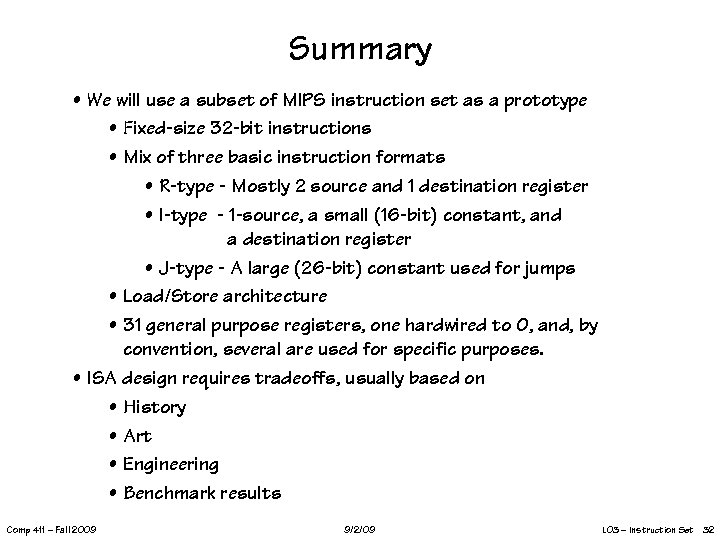 Summary

• We will use a subset of MIPS instruction set as a prototype

• Fixed-size 32-bit instructions

• Mix of three basic instruction formats

• R-type - Mostly 2 source and 1 destination register

• I-type - 1-source, a small (16-bit) constant, and a destination register

• J-type - A large (26-bit) constant used for jumps

• Load/Store architecture

• 31 general purpose registers, one hardwired to 0, and, by convention, several are used for specific purposes.

• ISA design requires tradeoffs, usually based on

• History

• Art

• Engineering

• Benchmark results

Comp 411 – Fall 2009 9/2/09 L03 – Instruction Set 32